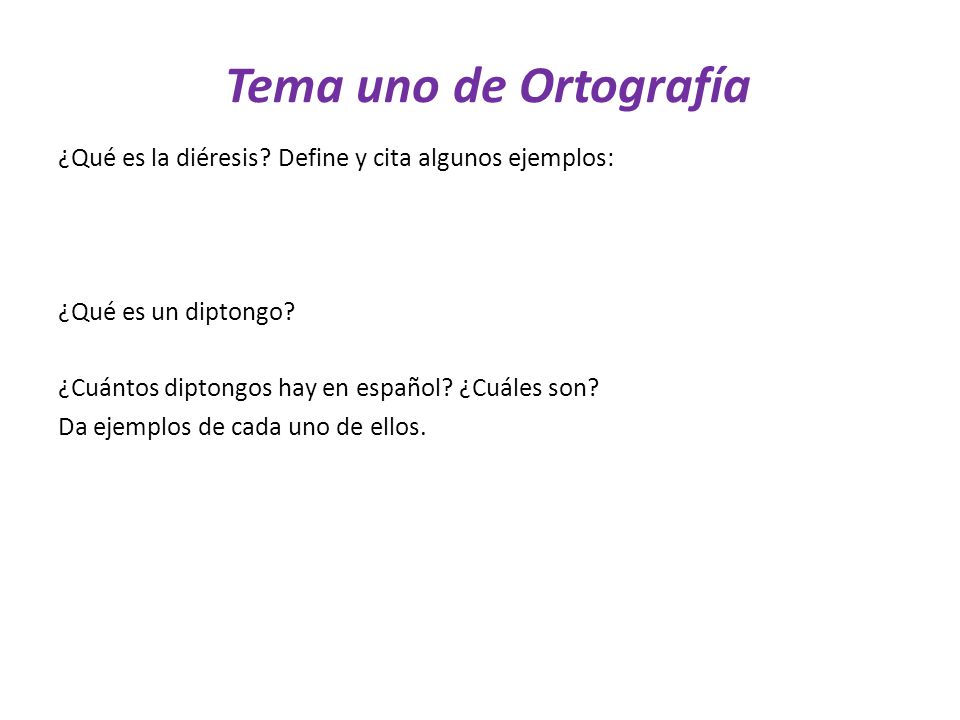 Tema uno de Ortografía

¿Qué es la diéresis? Define y cita algunos ejemplos:

¿Qué es un diptongo?

¿Cuántos diptongos hay en español? ¿Cuáles son?
Da ejemplos de cada uno de ellos.